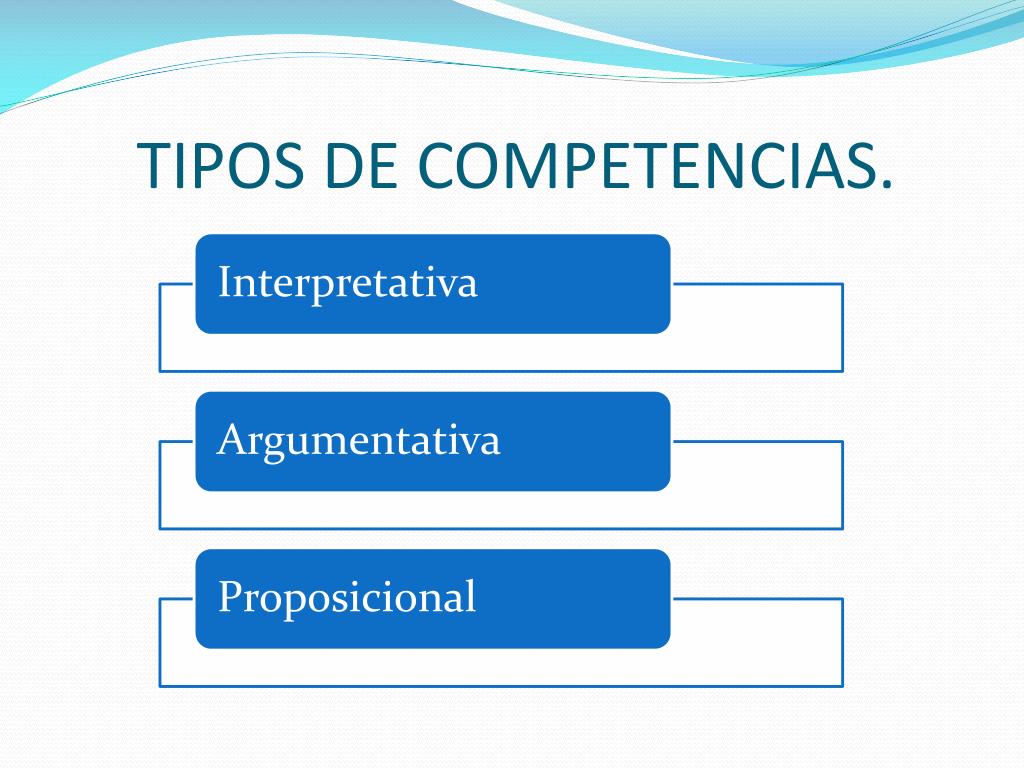 TIPOS DE COMPETENCIAS.

Interpretativa

Argumentativa

Proposicional